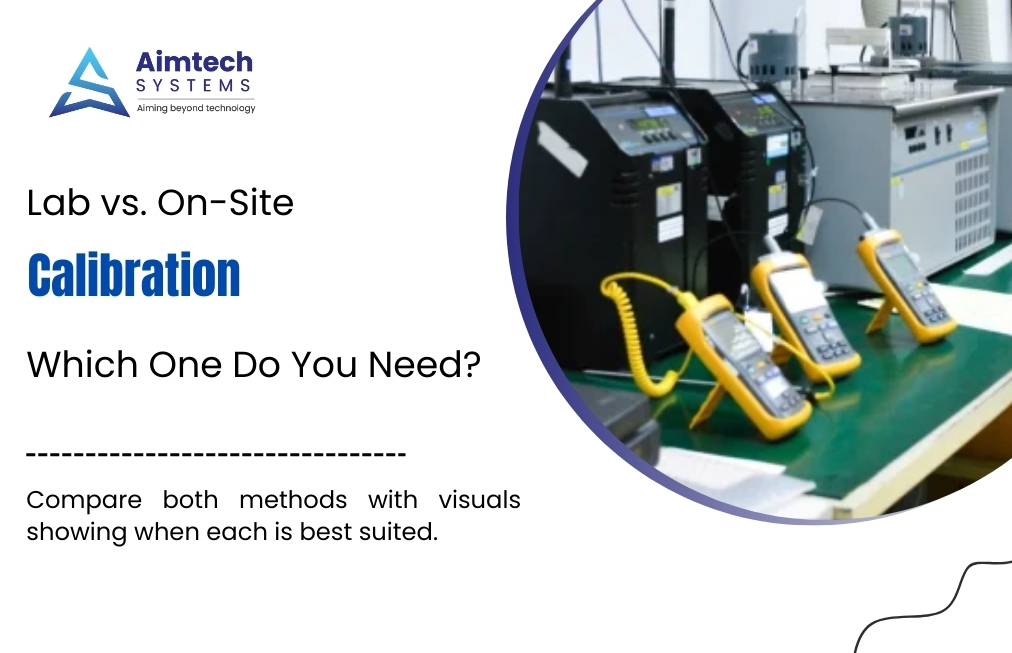 Aimtech
SYSTEMS
Aiming beyond technology

Lab vs. On-Site

Calibration

Which One Do You Need?

--------------------------------

Compare both methods with visuals showing when each is best suited.